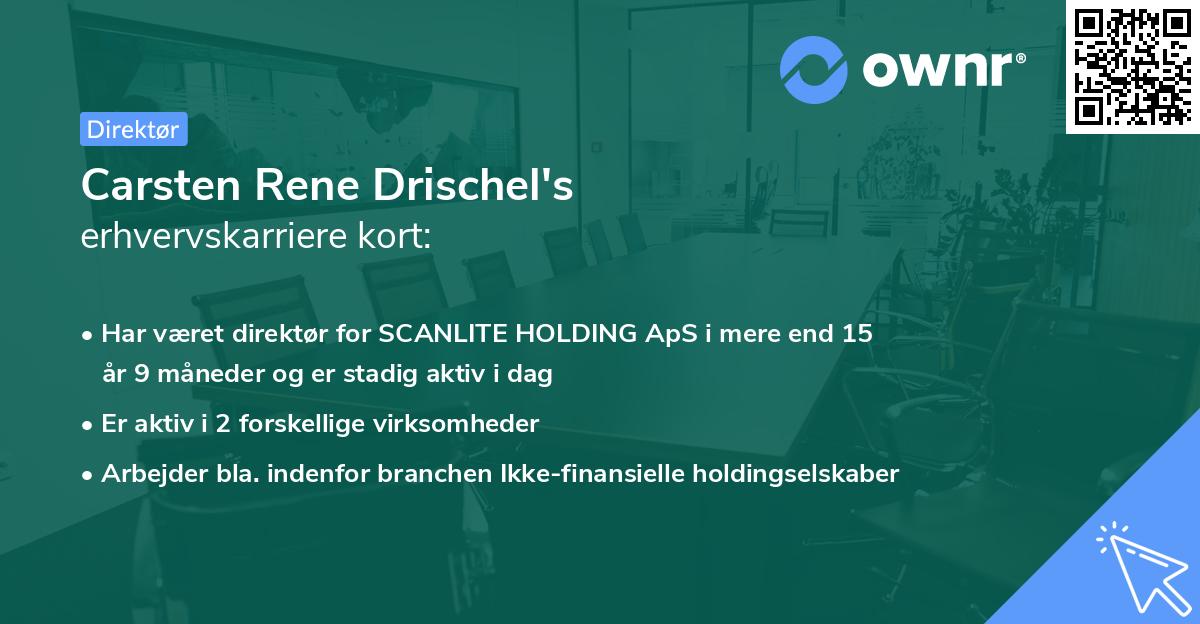 ownr®

Direktør

Carsten Rene Drischel's
erhvervskarriere kort:

• Har været direktør for SCANLITE HOLDING ApS i mere end 15 år 9 måneder og er stadig aktiv i dag
• Er aktiv i 2 forskellige virksomheder
• Arbejder bla. indenfor branchen Ikke-finansielle holdingselskaber